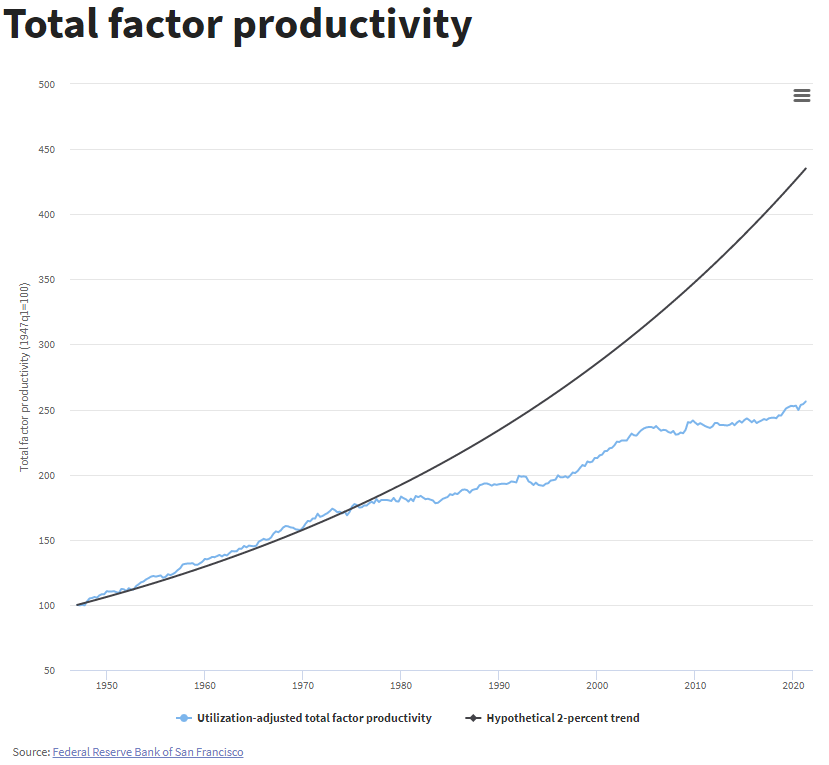 Total factor productivity

Total factor productivity (1947q1=100)

500
450
400
350
300
250
200
150
100
50

1950
1960
1970
1980
1990
2000
2010
2020

Utilization-adjusted total factor productivity
Hypothetical 2-percent trend

Source: Federal Reserve Bank of San Francisco